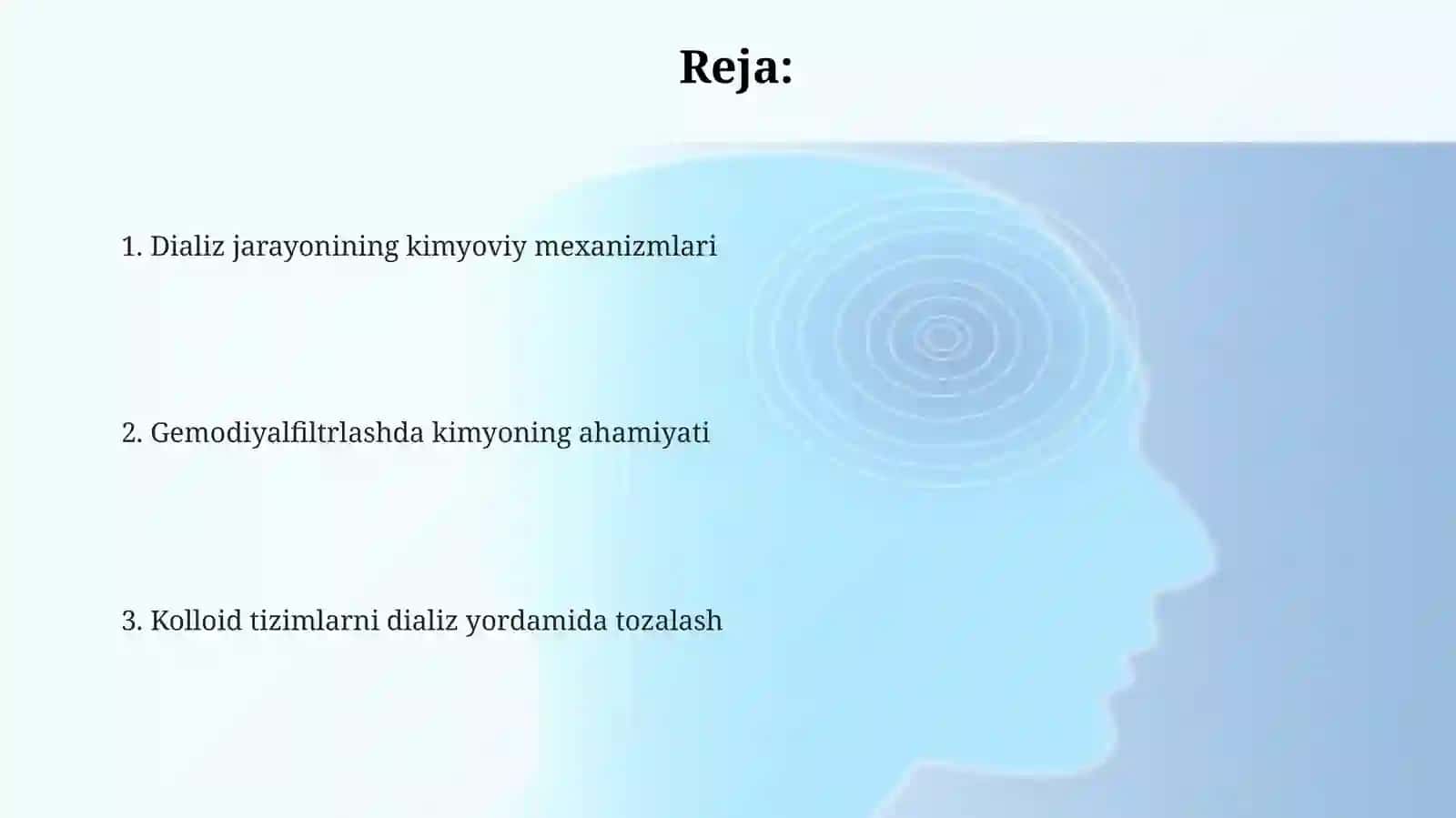 Reja:

1. Dializ jarayonining kimyoviy mexanizmlari

2. Gemodiyalfiltrlashda kimyoning ahamiyati

3. Kolloid tizimlarni dializ yordamida tozalash